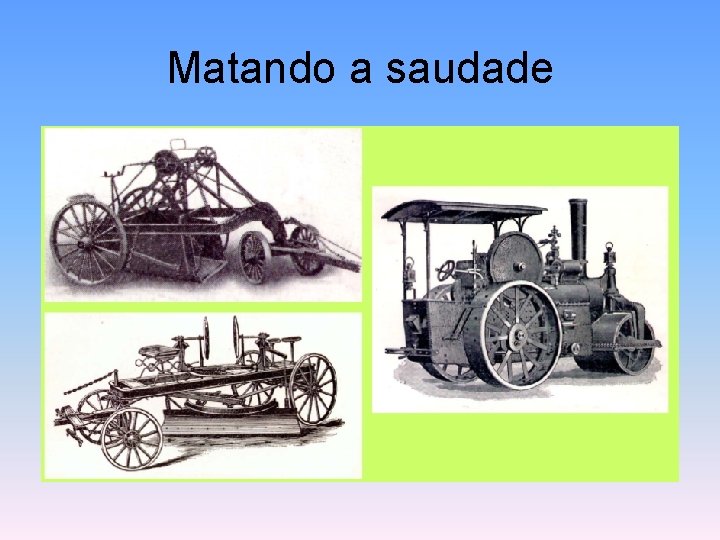 Matando a saudade